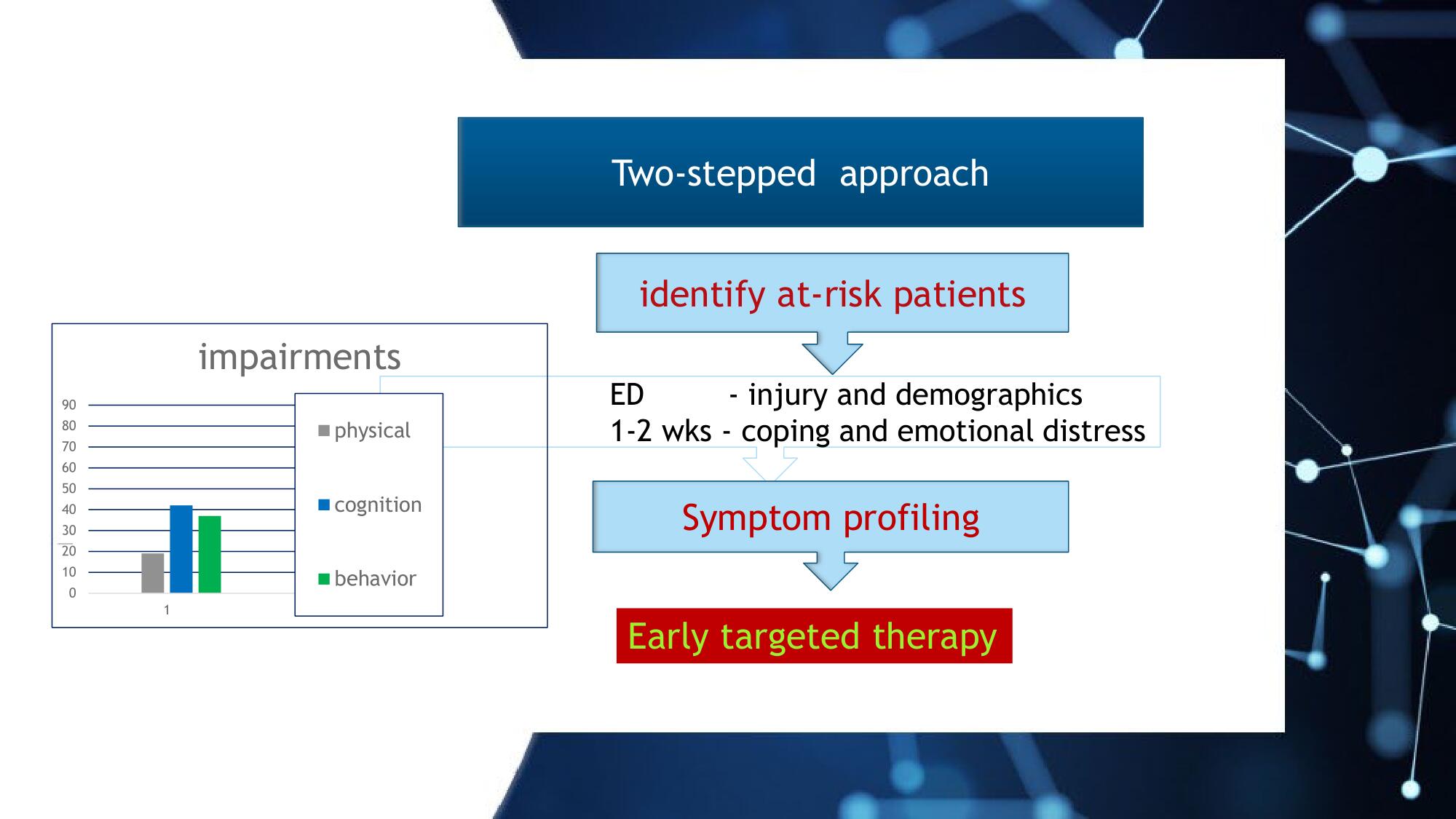 Two-stepped approach

identify at-risk patients

ED - injury and demographics
1-2 wks - coping and emotional distress

Symptom profiling

Early targeted therapy

impairments

90
80
70
60
50
40
30
20
10
0
1

physical
cognition
behavior